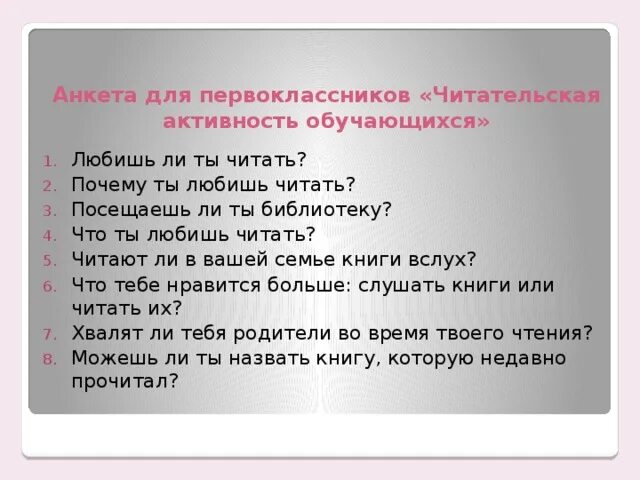 Анкета для первоклассников «Читательская активность обучающихся»

1. Любишь ли ты читать?
2. Почему ты любишь читать?
3. Посещаешь ли ты библиотеку?
4. Что ты любишь читать?
5. Читают ли в вашей семье книги вслух?
6. Что тебе нравится больше: слушать книги или читать их?
7. Хвалят ли тебя родители во время твоего чтения?
8. Можешь ли ты назвать книгу, которую недавно прочитал?